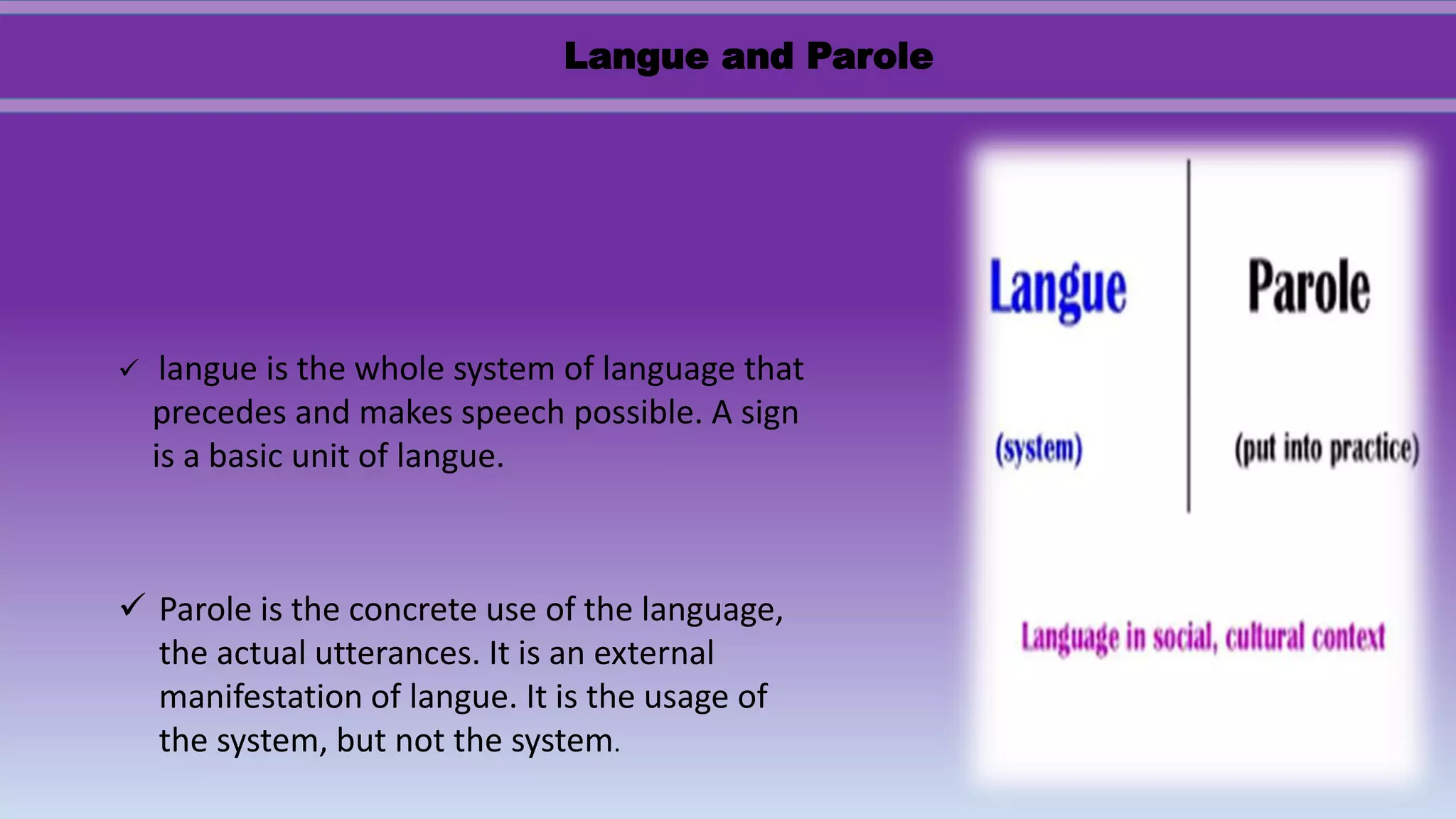 Langue and Parole

✓ langue is the whole system of language that precedes and makes speech possible. A sign is a basic unit of langue.

✓ Parole is the concrete use of the language, the actual utterances. It is an external manifestation of langue. It is the usage of the system, but not the system.

Langue

(system)

Parole

(put into practice)

Language in social, cultural context